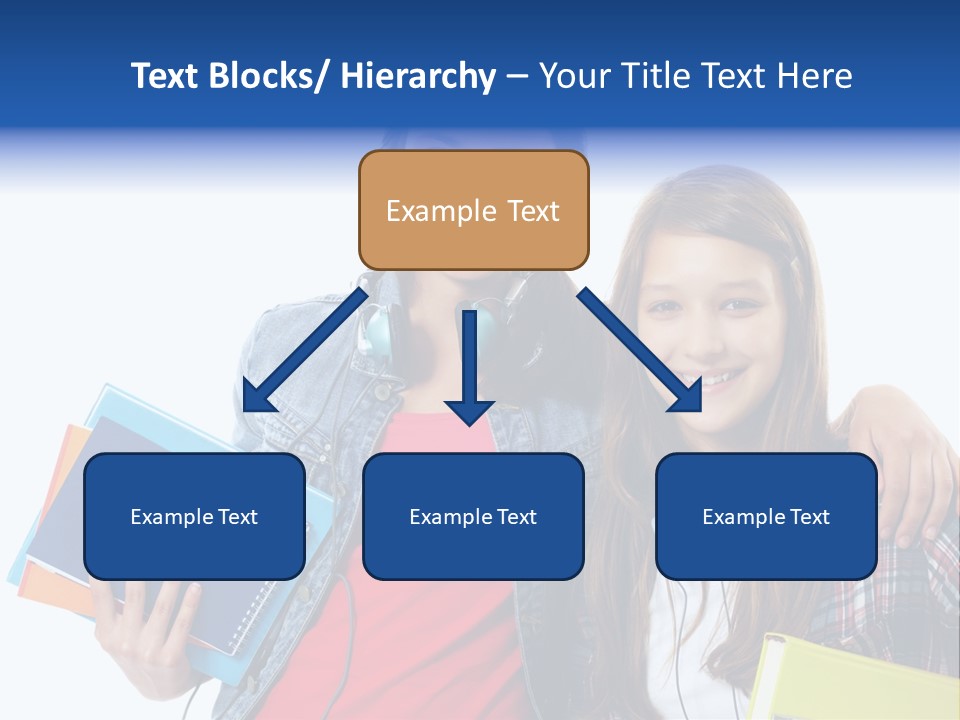 Text Blocks/ Hierarchy – Your Title Text Here

Example Text

Example Text

Example Text

Example Text